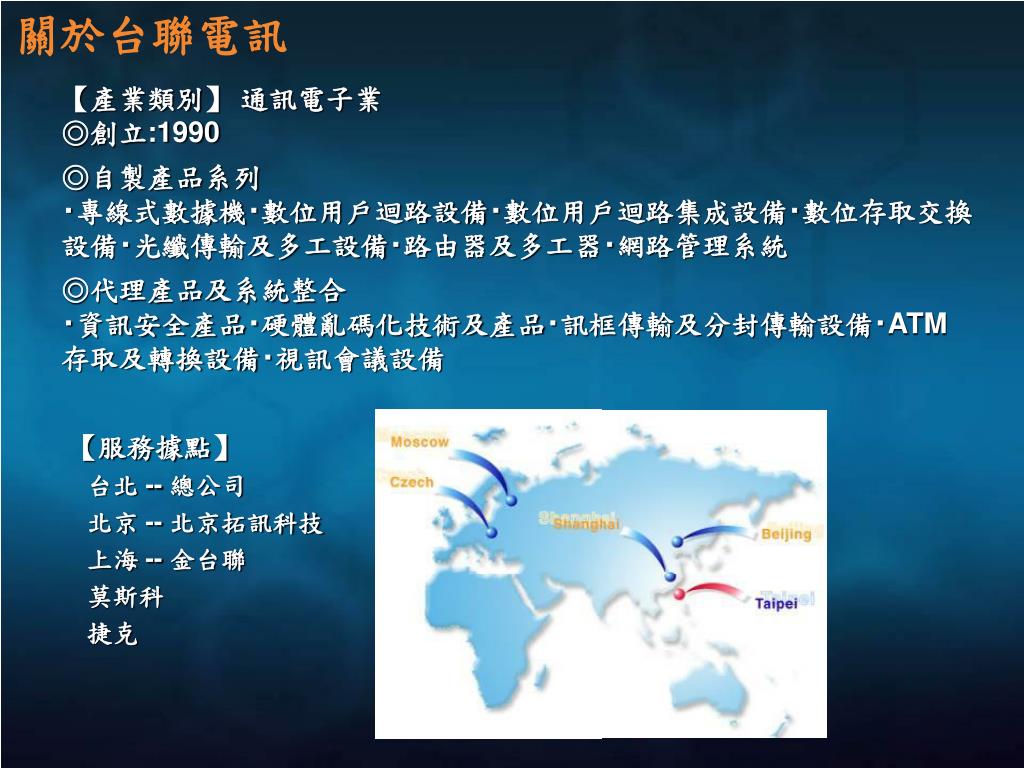 關於台聯電訊

【產業類別】 通訊電子業
◎創立:1990

◎自製產品系列
‧專線式數據機‧數位用戶迴路設備‧數位用戶迴路集成設備‧數位存取交換設備‧光纖傳輸及多工設備‧路由器及多工器‧網路管理系統

◎代理產品及系統整合
‧資訊安全產品‧硬體亂碼化技術及產品‧訊框傳輸及分封傳輸設備‧ATM存取及轉換設備‧視訊會議設備

【服務據點】
台北 -- 總公司
北京 -- 北京拓訊科技
上海 -- 金台聯
莫斯科
捷克

Moscow
Czech
Shanghai
Beijing
Taipei